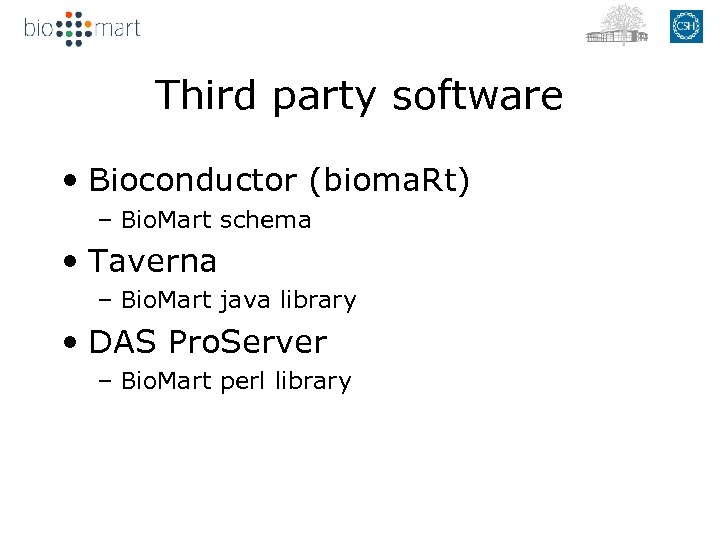 bio mart

CSH

Third party software

• Bioconductor (biomaRt)
– BioMart schema
• Taverna
– BioMart java library
• DAS ProServer
– BioMart perl library